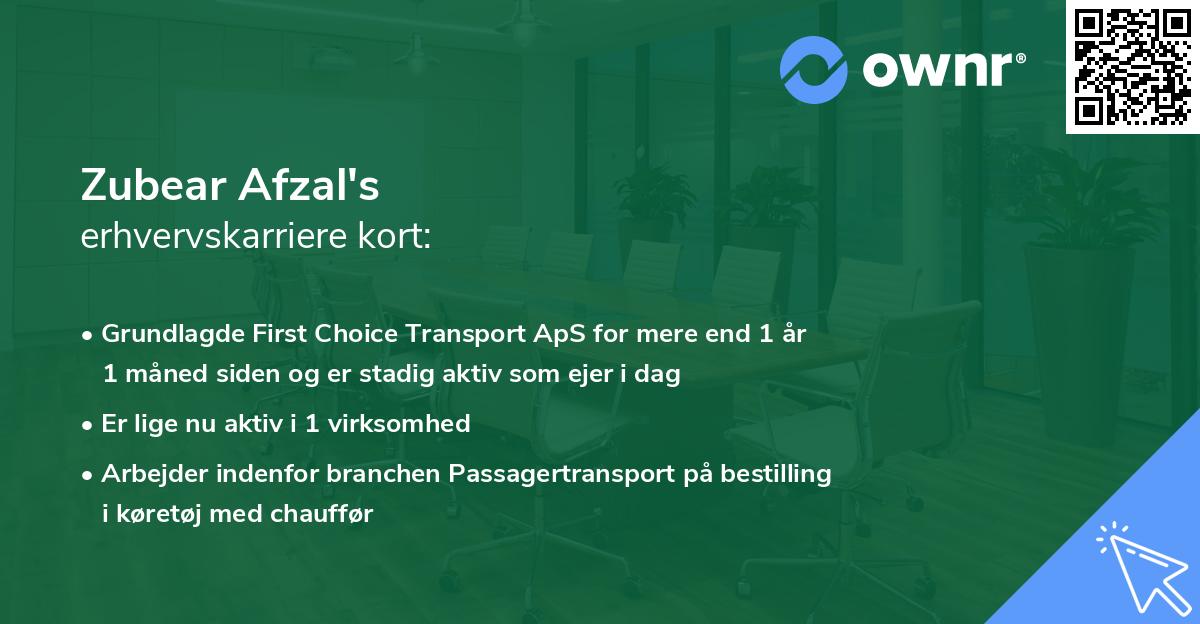 ownr®

Zubear Afzal's
erhvervskarriere kort:

• Grundlagde First Choice Transport ApS for mere end 1 år 1 måned siden og er stadig aktiv som ejer i dag
• Er lige nu aktiv i 1 virksomhed
• Arbejder indenfor branchen Passagertransport på bestilling i køretøj med chauffør